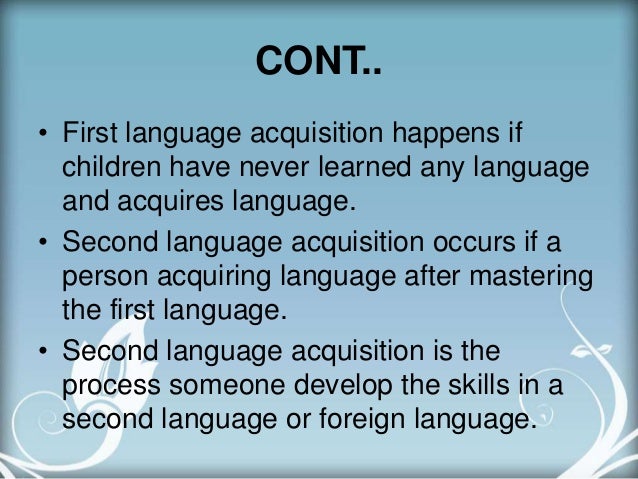 CONT..

• First language acquisition happens if children have never learned any language and acquires language.
• Second language acquisition occurs if a person acquiring language after mastering the first language.
• Second language acquisition is the process someone develop the skills in a second language or foreign language.